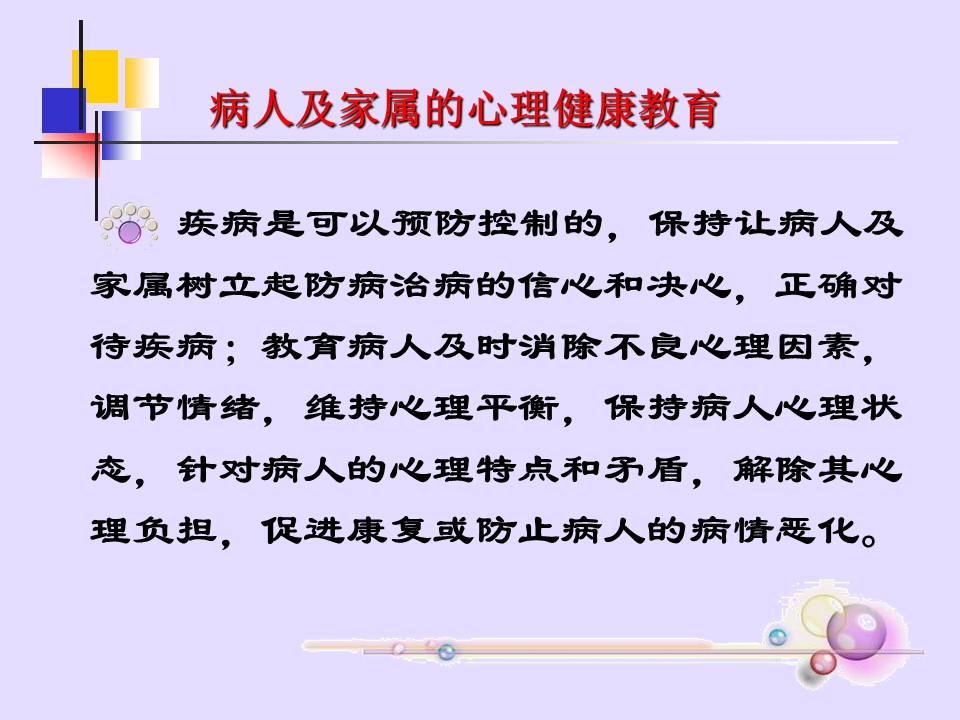 病人及家属的心理健康教育

疾病是可以预防控制的，保持让病人及家属树立起防病治病的信心和决心，正确对待疾病；教育病人及时消除不良心理因素，调节情绪，维持心理平衡，保持病人心理状态，针对病人的心理特点和矛盾，解除其心理负担，促进康复或防止病人的病情恶化。